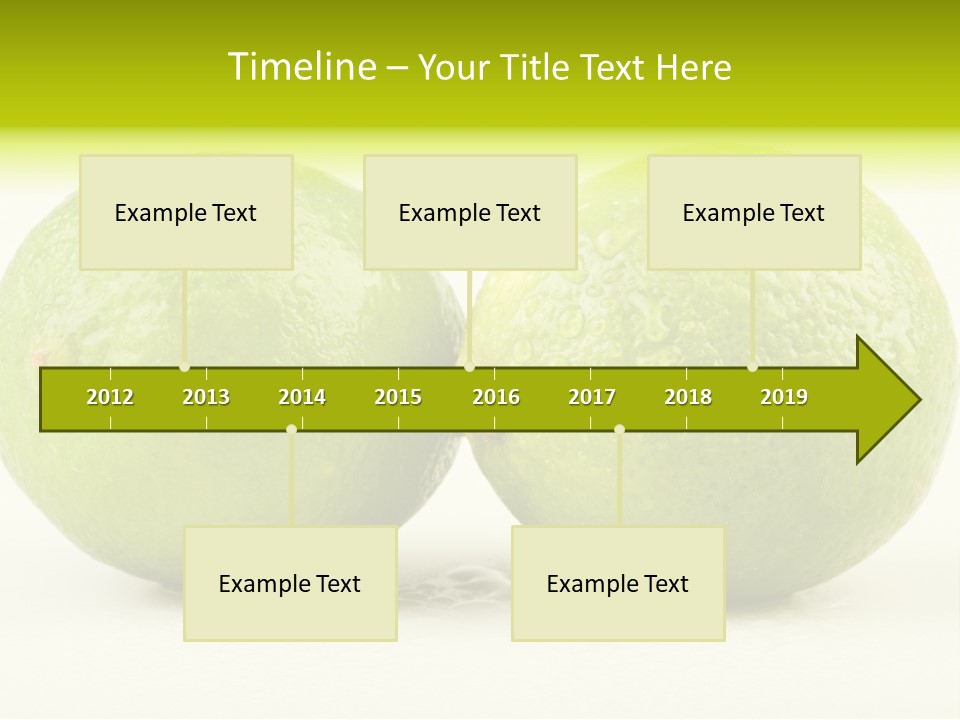 Timeline – Your Title Text Here

Example Text

Example Text

Example Text

2012 2013 2014 2015 2016 2017 2018 2019

Example Text

Example Text